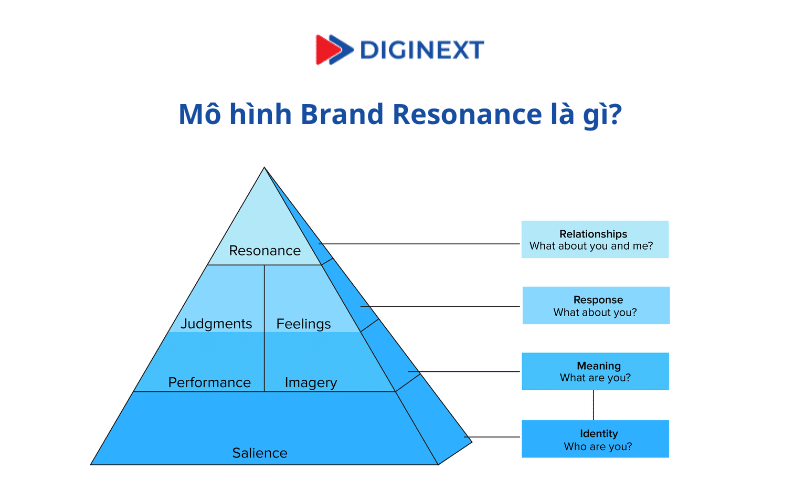 DIGINEXT

Mô hình Brand Resonance là gì?

Resonance

Judgments

Feelings

Performance

Imagery

Salience

Relationships
What about you and me?

Response
What about you?

Meaning
What are you?

Identity
Who are you?